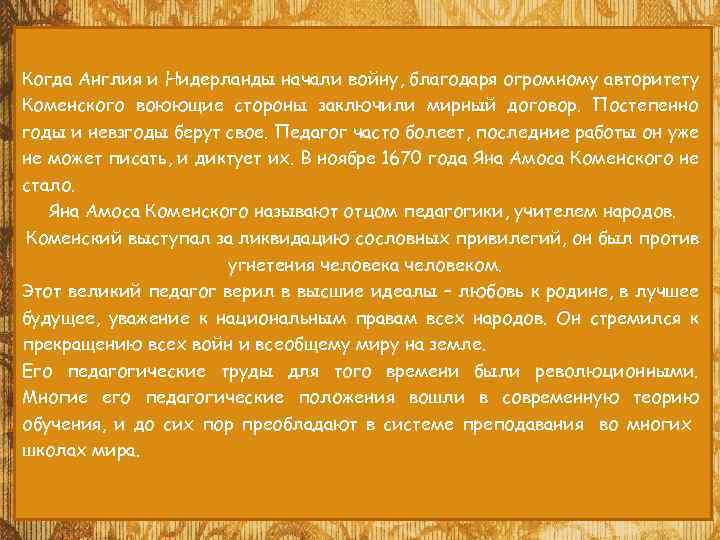 Когда Англия и Нидерланды начали войну, благодаря огромному авторитету Коменского воюющие стороны заключили мирный договор. Постепенно годы и невзгоды берут свое. Педагог часто болеет, последние работы он уже не может писать, и диктует их. В ноябре 1670 года Яна Амоса Коменского не стало.

Яна Амоса Коменского называют отцом педагогики, учителем народов. Коменский выступал за ликвидацию сословных привилегий, он был против угнетения человека человеком.

Этот великий педагог верил в высшие идеалы – любовь к родине, в лучшее будущее, уважение к национальным правам всех народов. Он стремился к прекращению всех войн и всеобщему миру на земле.

Его педагогические труды для того времени были революционными. Многие его педагогические положения вошли в современную теорию обучения, и до сих пор преобладают в системе преподавания во многих школах мира.